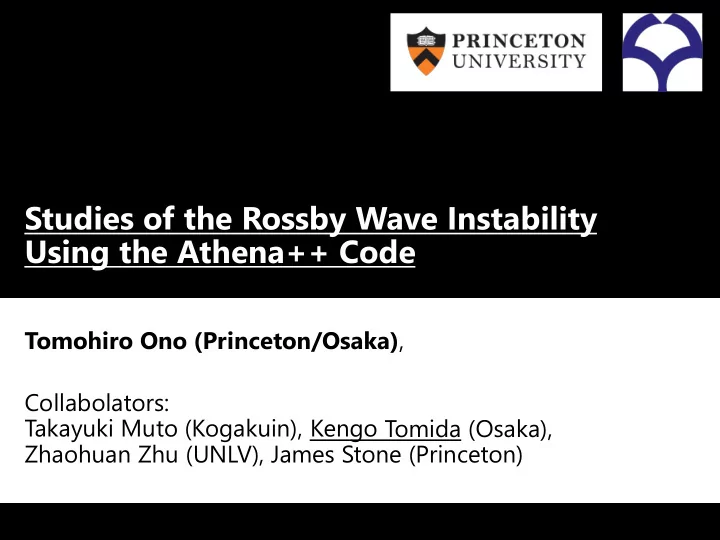 PRINCETON UNIVERSITY

Studies of the Rossby Wave Instability Using the Athena++ Code

Tomohiro Ono (Princeton/Osaka),

Collabolators:
Takayuki Muto (Kogakuin), Kengo Tomida (Osaka), Zhaohuan Zhu (UNLV), James Stone (Princeton)